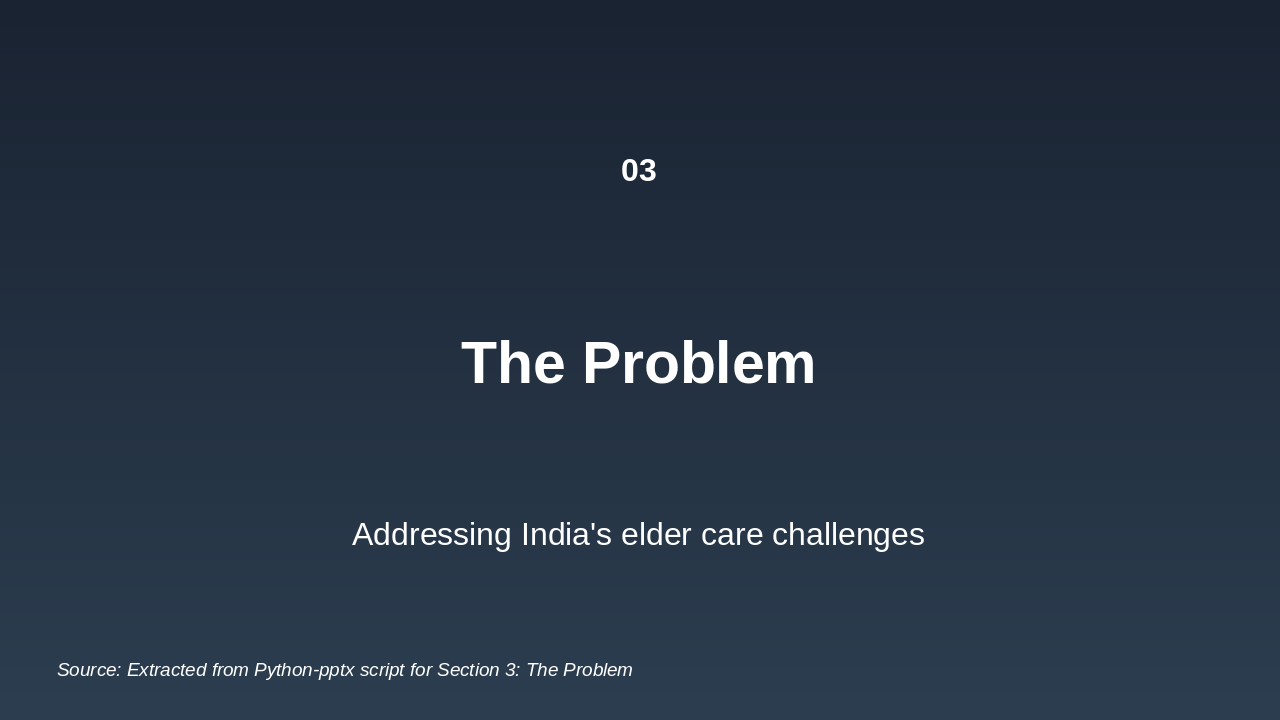 03

The Problem

Addressing India's elder care challenges

Source: Extracted from Python-pptx script for Section 3: The Problem